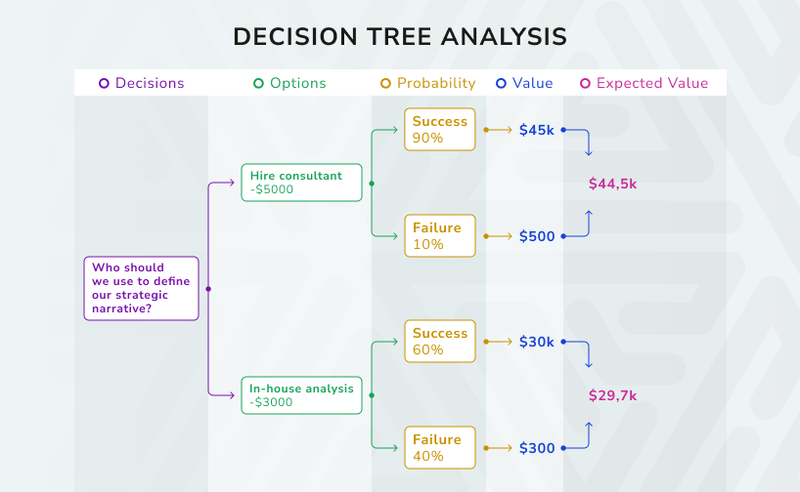 DECISION TREE ANALYSIS

Decisions
Options
Probability
Value
Expected Value

Who should we use to define our strategic narrative?

Hire consultant
-$5000

Success
90%
$45k

Failure
10%
$500

$44,5k

In-house analysis
-$3000

Success
60%
$30k

Failure
40%
$300

$29,7k